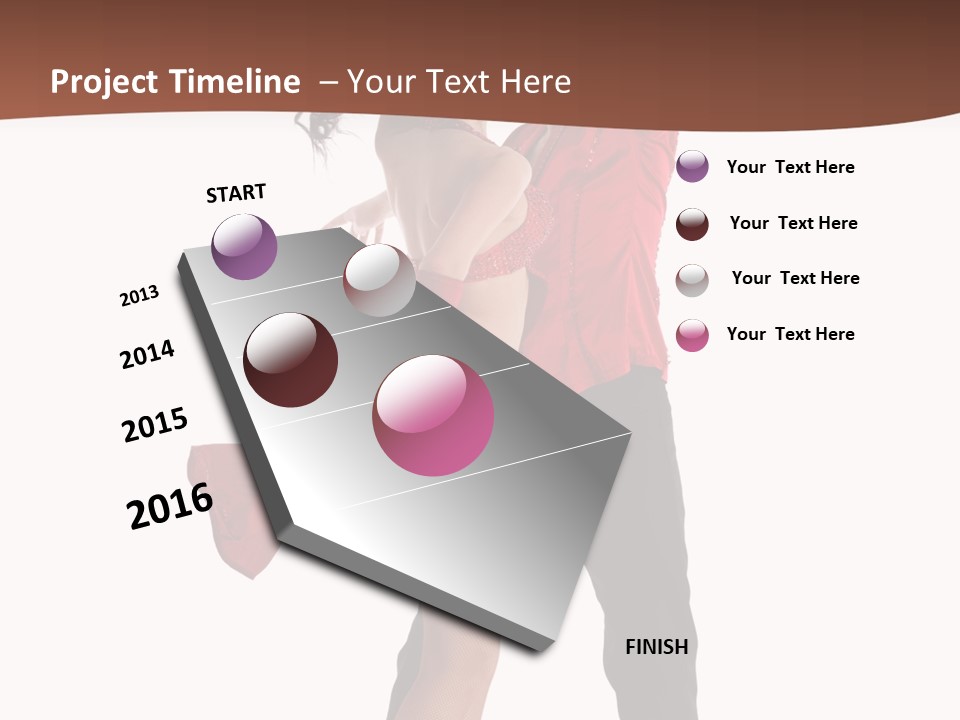 Project Timeline – Your Text Here

START

2013

2014

2015

2016

FINISH

Your Text Here

Your Text Here

Your Text Here

Your Text Here